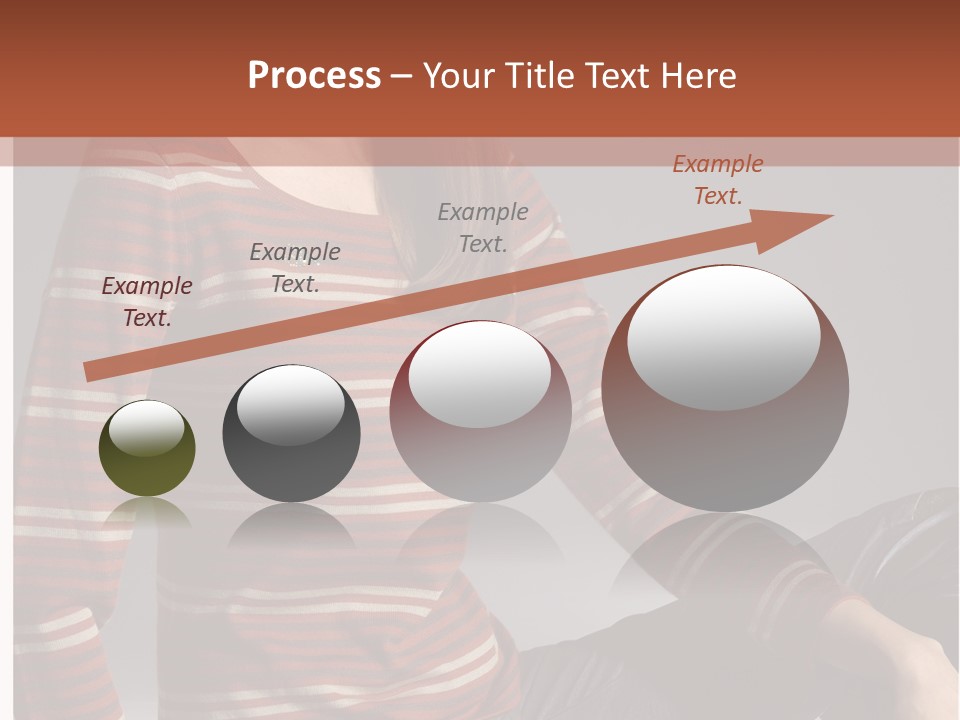 Process – Your Title Text Here

Example Text.

Example Text.

Example Text.

Example Text.